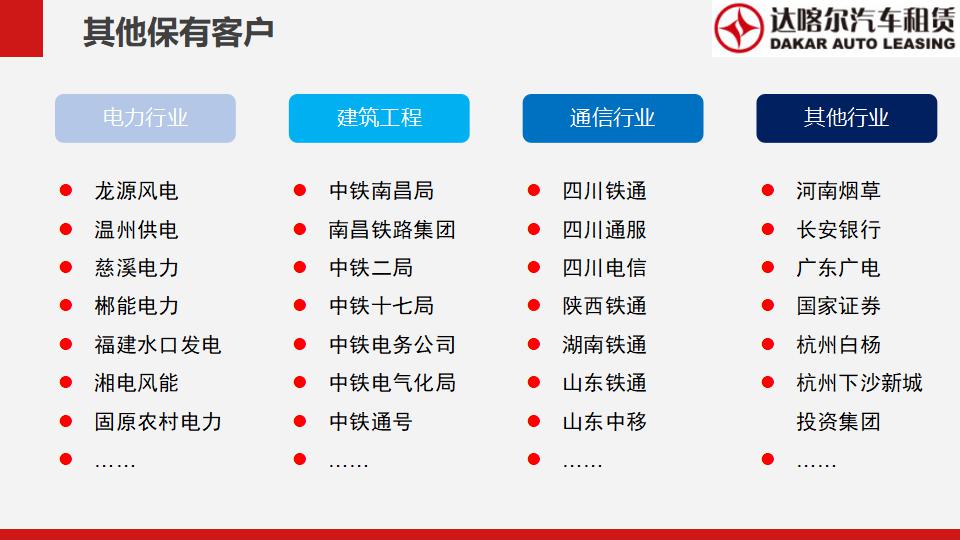 其他保有客户

达喀尔汽车租赁
DAKAR AUTO LEASING

电力行业

- 龙源风电
- 温州供电
- 慈溪电力
- 郴能电力
- 福建水口发电
- 湘电风能
- 固原农村电力
- ……

建筑工程

- 中铁南昌局
- 南昌铁路集团
- 中铁二局
- 中铁十七局
- 中铁电务公司
- 中铁电气化局
- 中铁通号
- ……

通信行业

- 四川铁通
- 四川通服
- 四川电信
- 陕西铁通
- 湖南铁通
- 山东铁通
- 山东中移
- ……

其他行业

- 河南烟草
- 长安银行
- 广东广电
- 国家证券
- 杭州白杨
- 杭州下沙新城投资集团
- ……